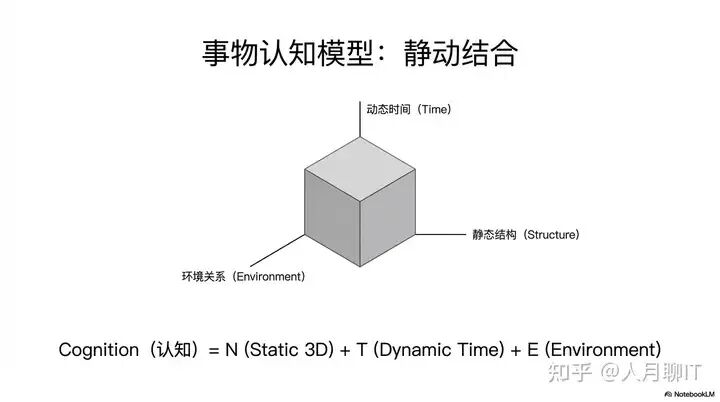 事物认知模型：静动结合

动态时间（Time）

静态结构（Structure）

环境关系（Environment）

Cognition（认知）= N (Static 3D) + T (Dynamic Time) + E (Environment)

知乎 @人月聊IT

NotebookLM